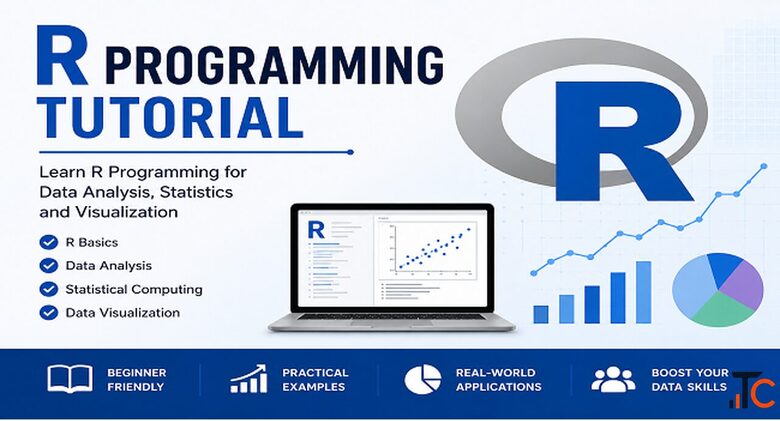 R PROGRAMMING TUTORIAL

Learn R Programming for Data Analysis, Statistics and Visualization

R Basics

Data Analysis

Statistical Computing

Data Visualization

R

R

BEGINNER FRIENDLY

PRACTICAL EXAMPLES

REAL-WORLD APPLICATIONS

BOOST YOUR DATA SKILLS

TC